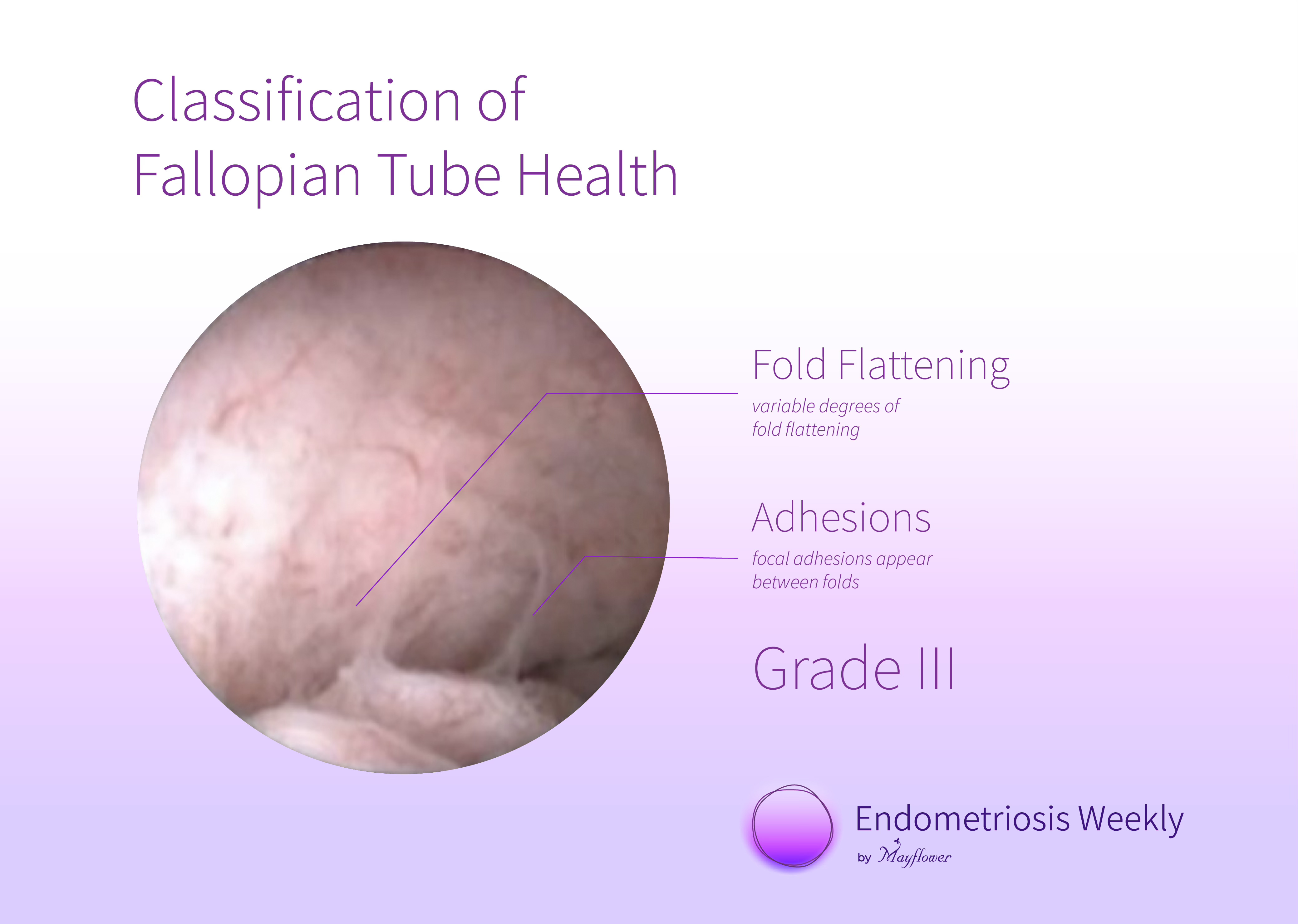 Classification of
Fallopian Tube Health

Fold Flattening
variable degrees of fold flattening

Adhesions
focal adhesions appear between folds

Grade III

Endometriosis Weekly
by Mayflower